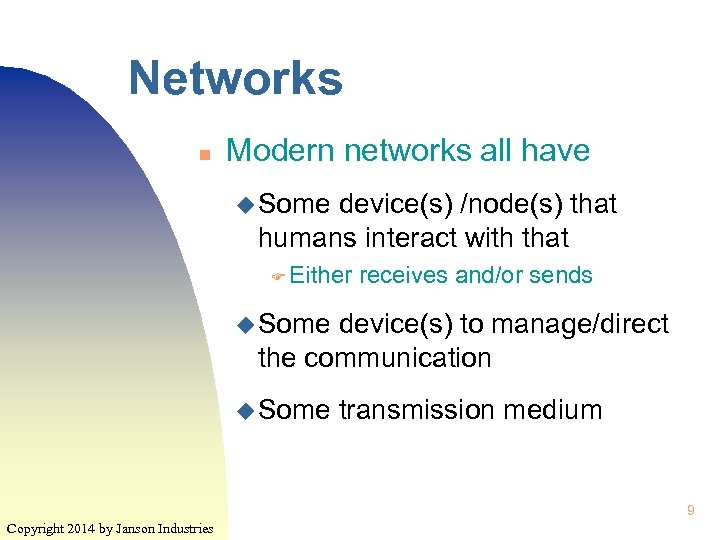 Networks

Modern networks all have

Some device(s) /node(s) that humans interact with that

Either receives and/or sends

Some device(s) to manage/direct the communication

Some transmission medium

9

Copyright 2014 by Janson Industries